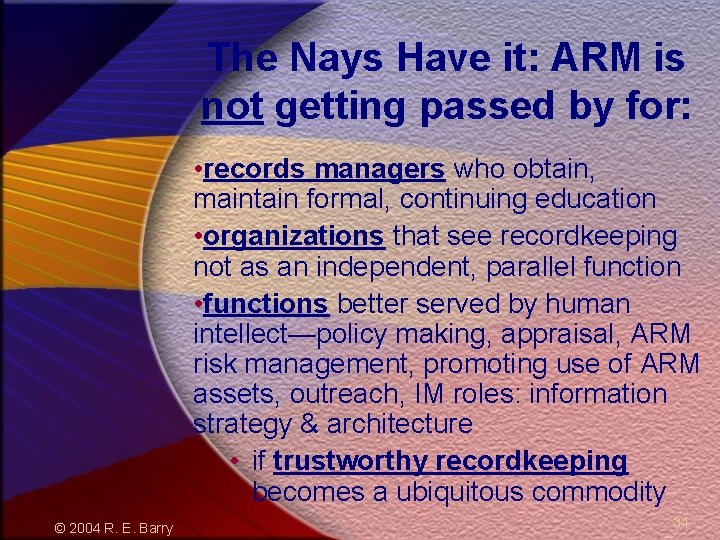 The Nays Have it: ARM is not getting passed by for:

•records managers who obtain, maintain formal, continuing education

•organizations that see recordkeeping not as an independent, parallel function

•functions better served by human intellect—policy making, appraisal, ARM risk management, promoting use of ARM assets, outreach, IM roles: information strategy & architecture

• if trustworthy recordkeeping becomes a ubiquitous commodity

© 2004 R. E. Barry

34